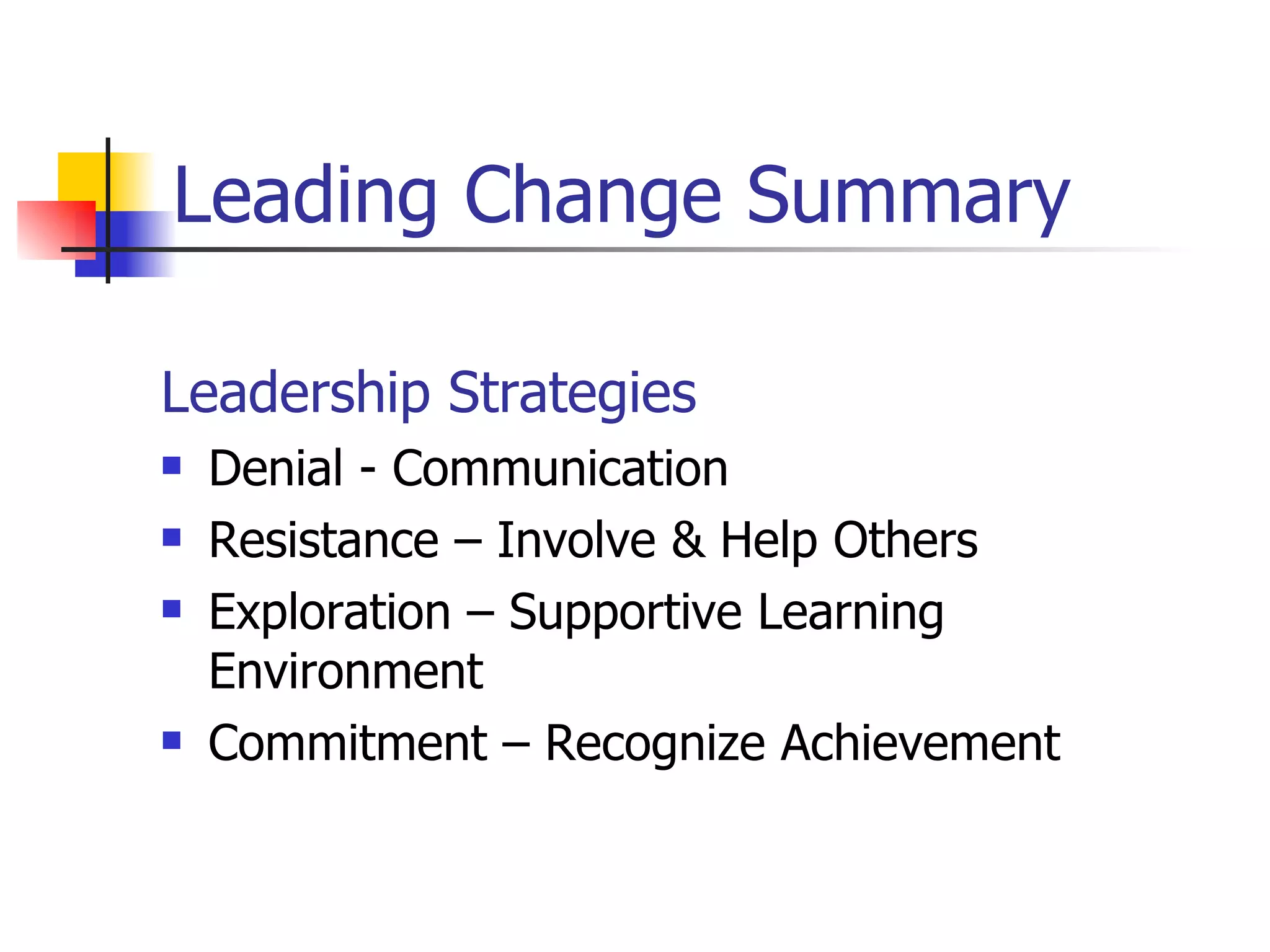 Leading Change Summary

Leadership Strategies

- Denial - Communication
- Resistance – Involve & Help Others
- Exploration – Supportive Learning Environment
- Commitment – Recognize Achievement